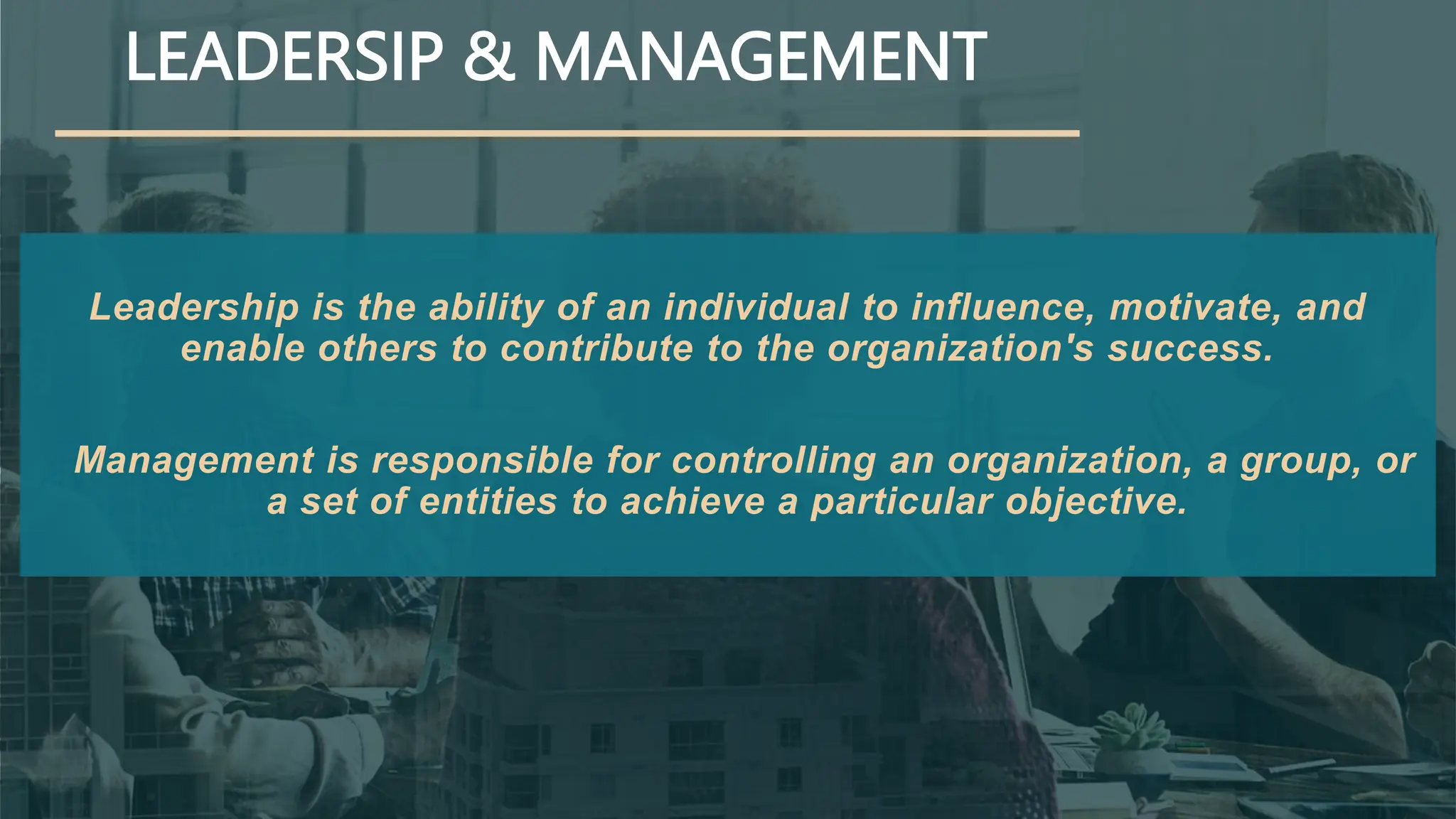 LEADERSIP & MANAGEMENT

Leadership is the ability of an individual to influence, motivate, and enable others to contribute to the organization's success.

Management is responsible for controlling an organization, a group, or a set of entities to achieve a particular objective.